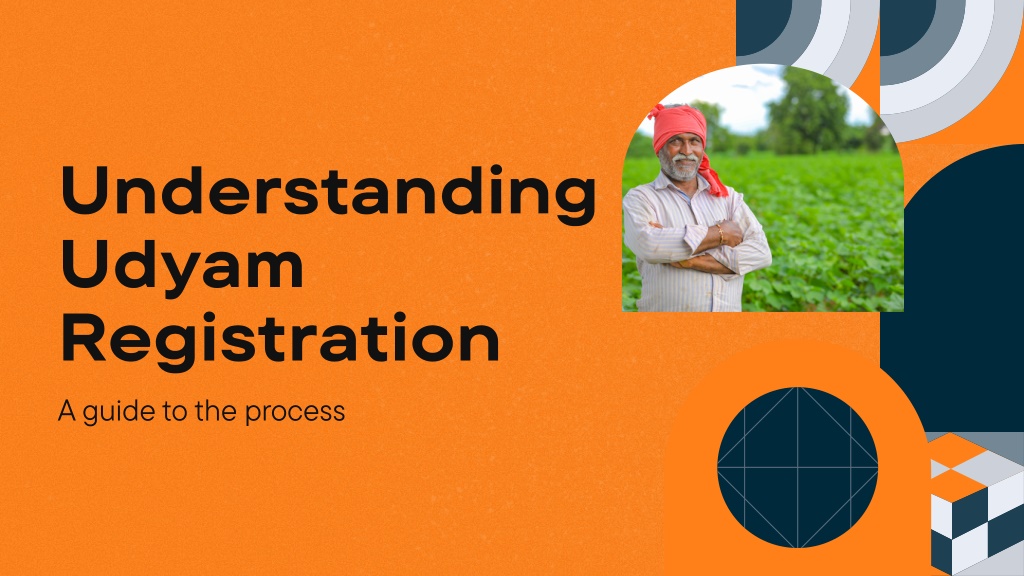 Understanding Udyam Registration

A guide to the process